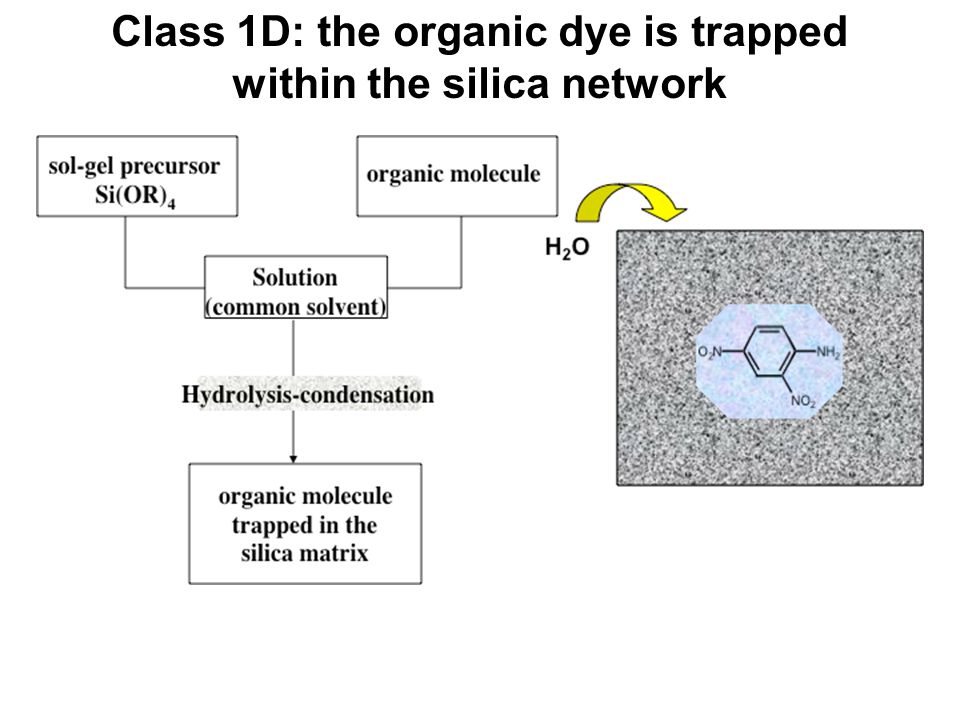 Class 1D: the organic dye is trapped within the silica network

sol-gel precursor $Si(OR)_4$

organic molecule

Solution (common solvent)

Hydrolysis-condensation

organic molecule trapped in the silica matrix

$H_2O$

$O_2N$

$NH_2$

$NO_2$